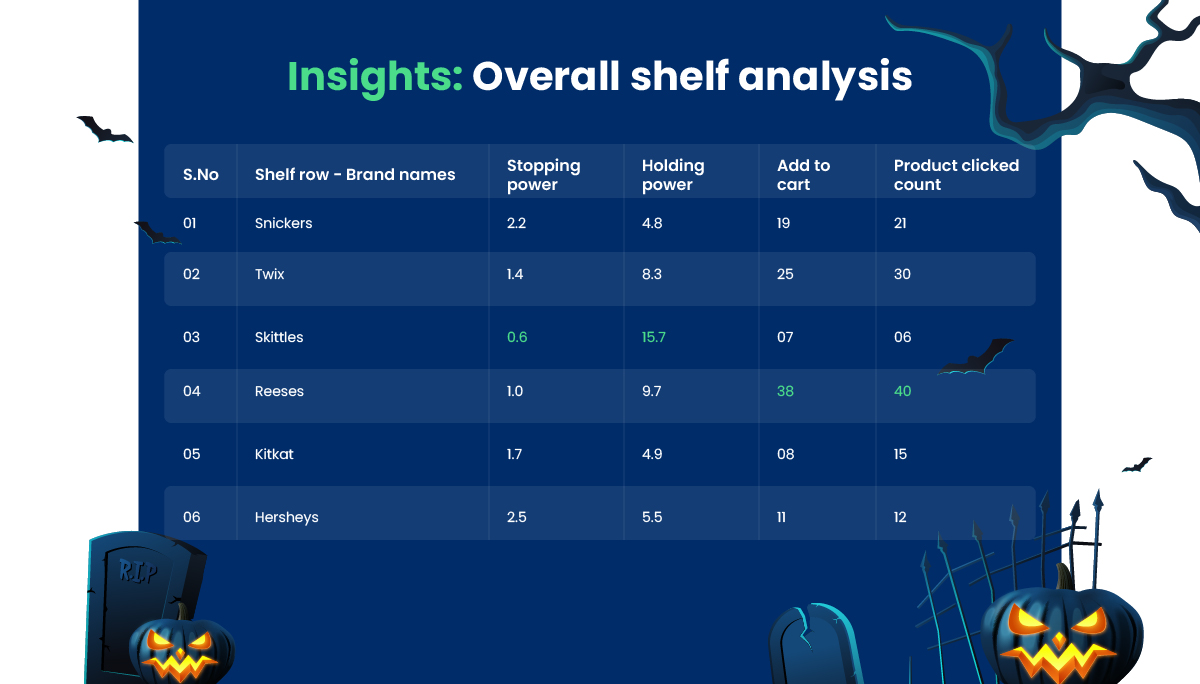 Insights: Overall shelf analysis

| S.No | Shelf row - Brand names | Stopping power | Holding power | Add to cart | Product clicked count |
|---|---|---|---|---|---|
| 01 | Snickers | 2.2 | 4.8 | 19 | 21 |
| 02 | Twix | 1.4 | 8.3 | 25 | 30 |
| 03 | Skittles | 0.6 | 15.7 | 07 | 06 |
| 04 | Reeses | 1.0 | 9.7 | 38 | 40 |
| 05 | Kitkat | 1.7 | 4.9 | 08 | 15 |
| 06 | Hersheys | 2.5 | 5.5 | 11 | 12 |

RIP